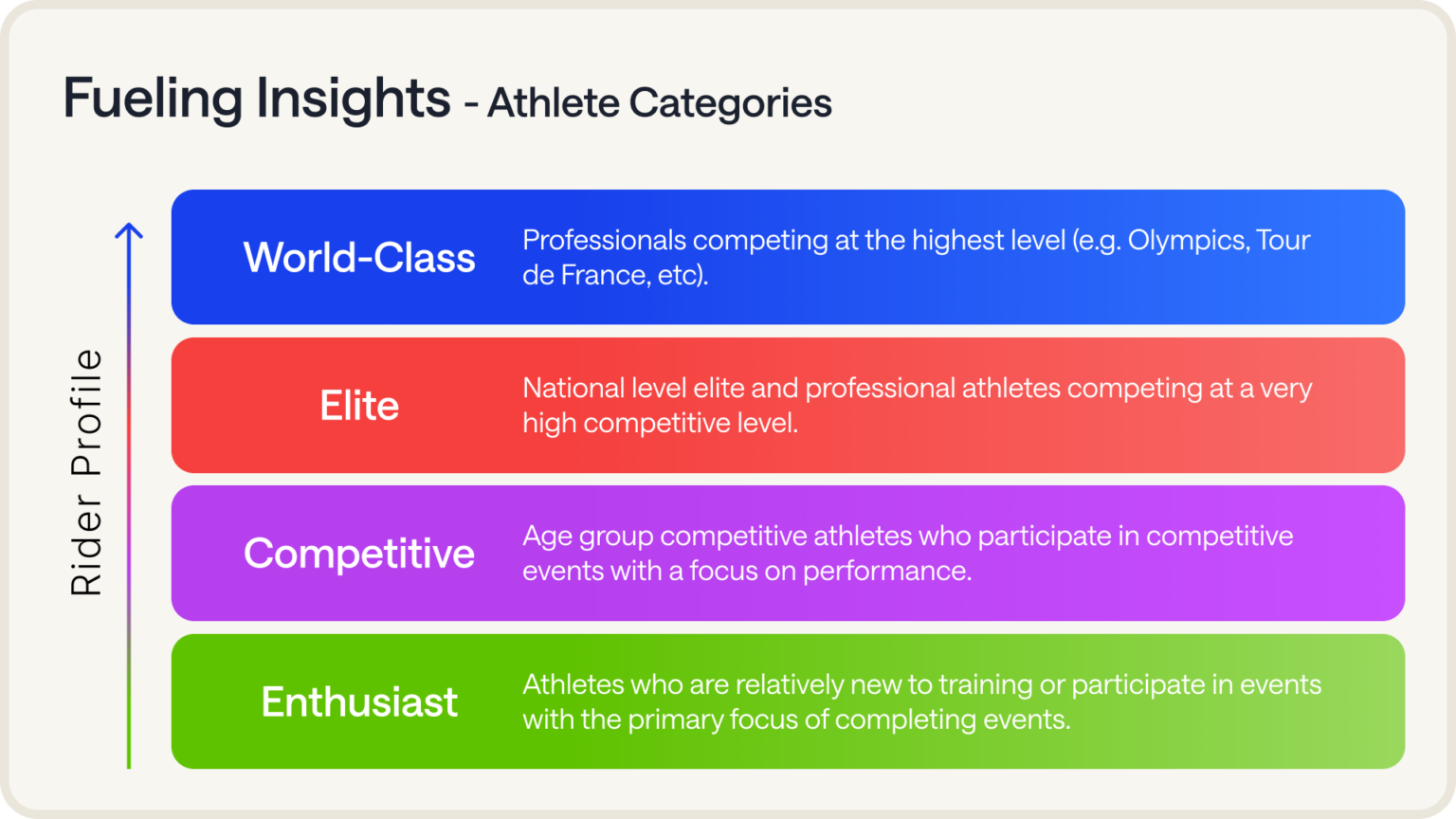 Fueling Insights - Athlete Categories

Rider Profile

World-Class
Professionals competing at the highest level (e.g. Olympics, Tour de France, etc).

Elite
National level elite and professional athletes competing at a very high competitive level.

Competitive
Age group competitive athletes who participate in competitive events with a focus on performance.

Enthusiast
Athletes who are relatively new to training or participate in events with the primary focus of completing events.